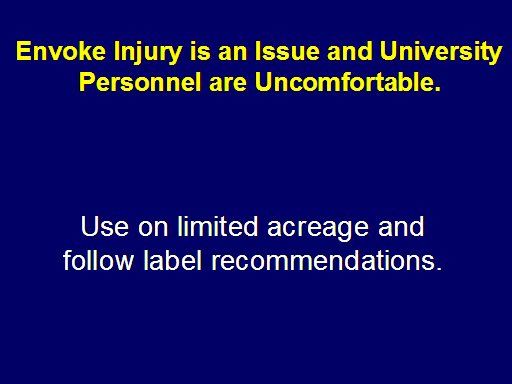 Envoke Injury is an Issue and University Personnel are Uncomfortable.

Use on limited acreage and follow label recommendations.